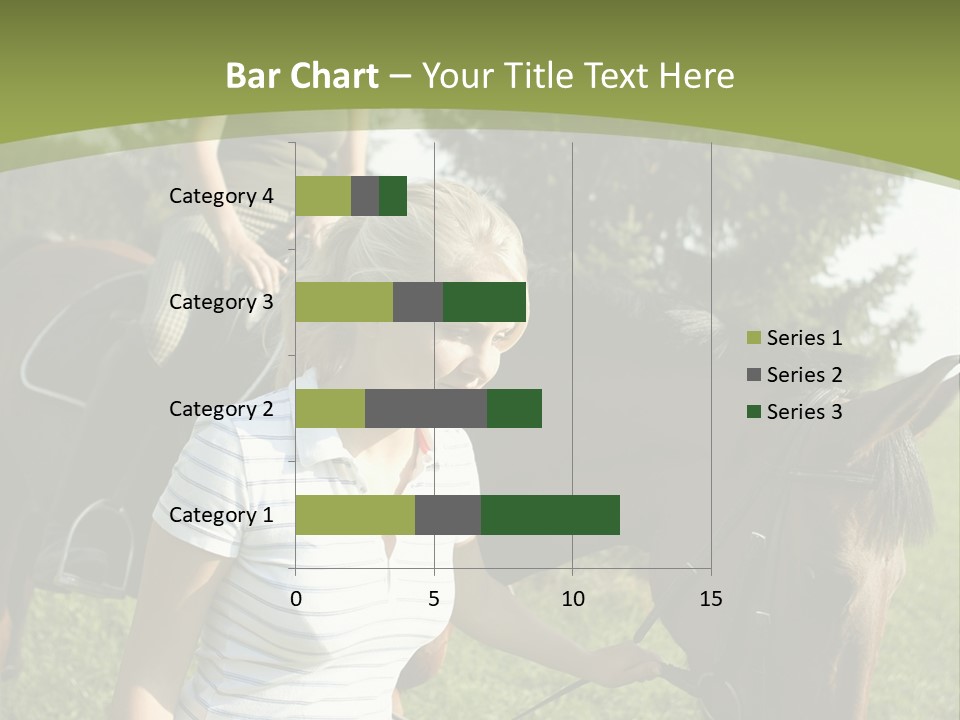 Bar Chart – Your Title Text Here

Category 4
Category 3
Category 2
Category 1

0
5
10
15

Series 1
Series 2
Series 3